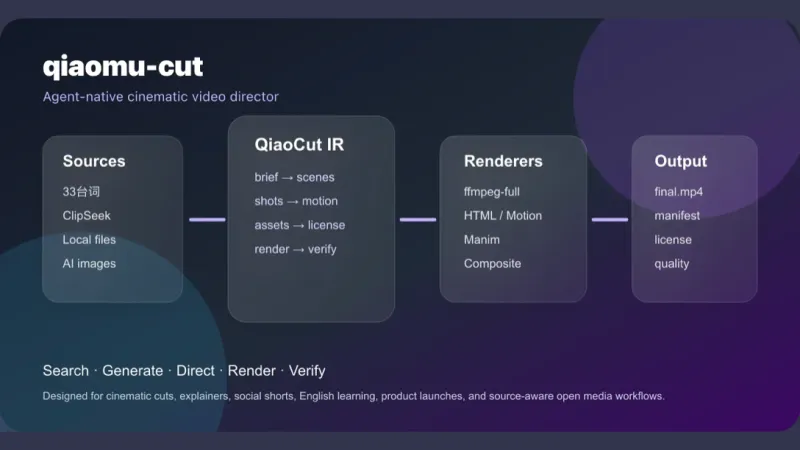 qiaomu-cut

Agent-native cinematic video director

Sources
33台词
ClipSeek
Local files
AI images

QiaoCut IR
brief → scenes
shots → motion
assets → license
render → verify

Renderers
ffmpeg-full
HTML / Motion
Manim
Composite

Output
final.mp4
manifest
license
quality

Search · Generate · Direct · Render · Verify

Designed for cinematic cuts, explainers, social shorts, English learning, product launches, and source-aware open media workflows.